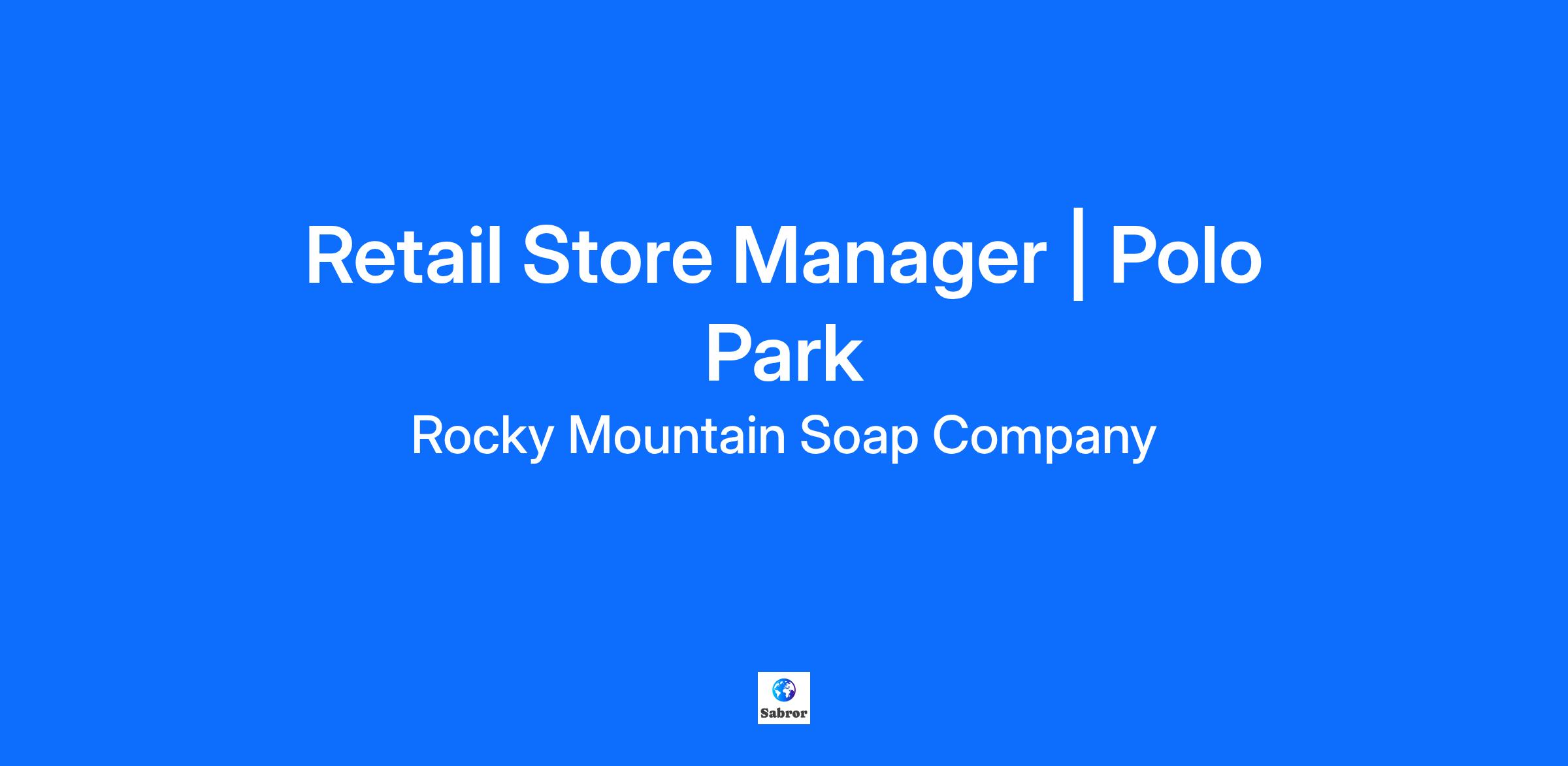 Retail Store Manager | Polo Park

Rocky Mountain Soap Company

Sabror